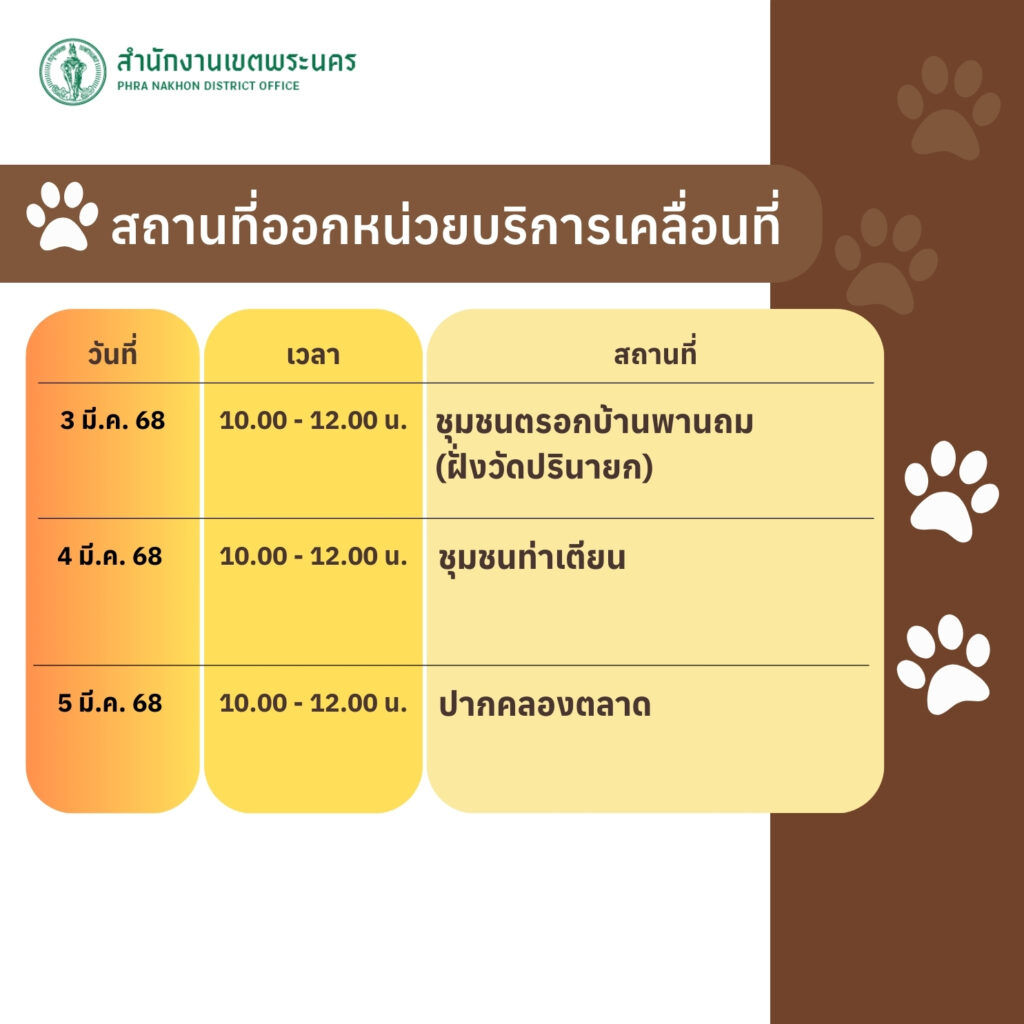 สำนักงานเขตพระนคร
PHRA NAKHON DISTRICT OFFICE

สถานที่ออกหน่วยบริการเคลื่อนที่

| วันที่ | เวลา | สถานที่ |
|---|---|---|
| 3 มี.ค. 68 | 10.00 - 12.00 น. | ชุมชนตรอกบ้านพานถม (ฝั่งวัดปรินายก) |
| 4 มี.ค. 68 | 10.00 - 12.00 น. | ชุมชนท่าเตียน |
| 5 มี.ค. 68 | 10.00 - 12.00 น. | ปากคลองตลาด |